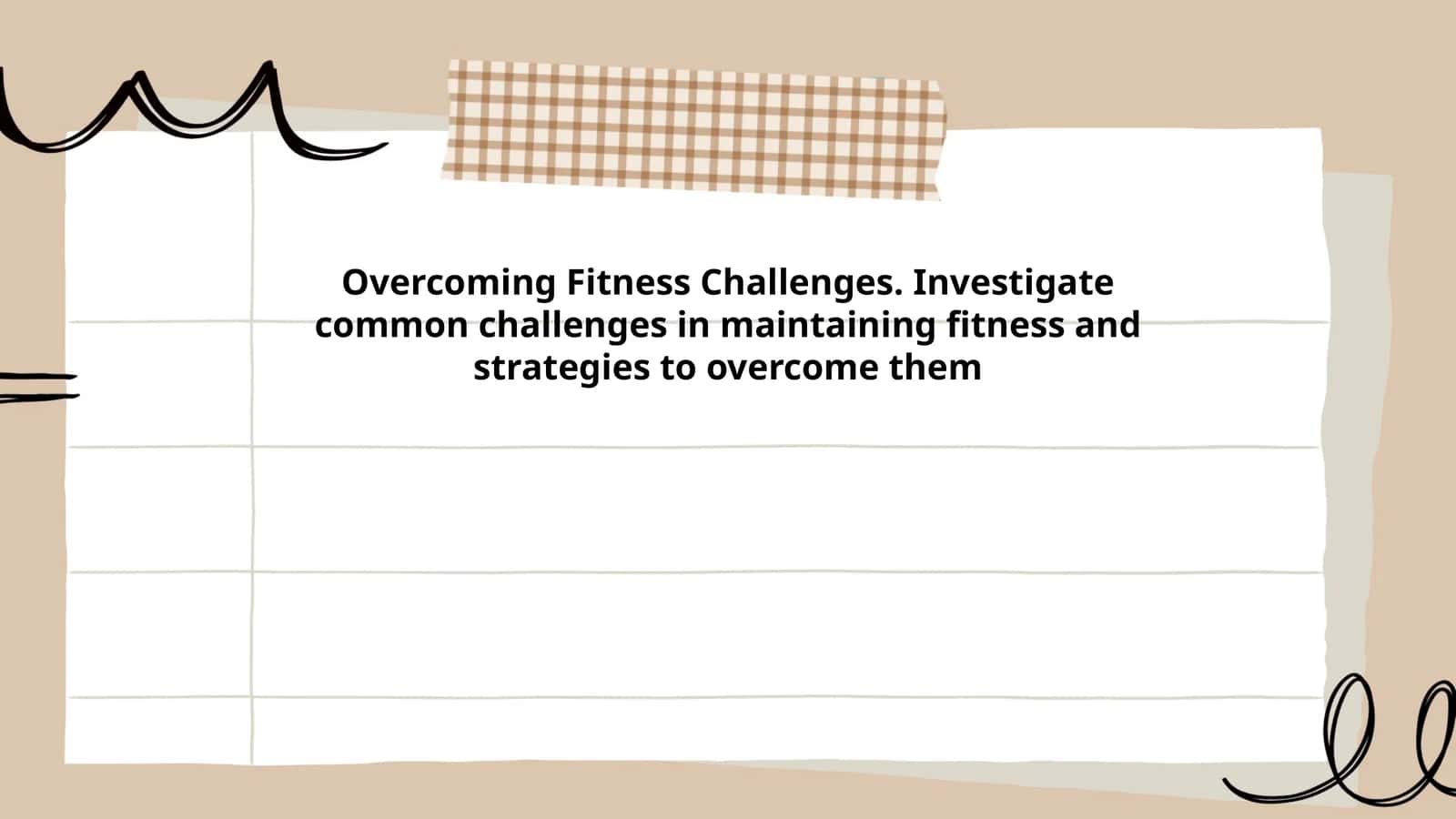 Overcoming Fitness Challenges. Investigate common challenges in maintaining fitness and strategies to overcome them